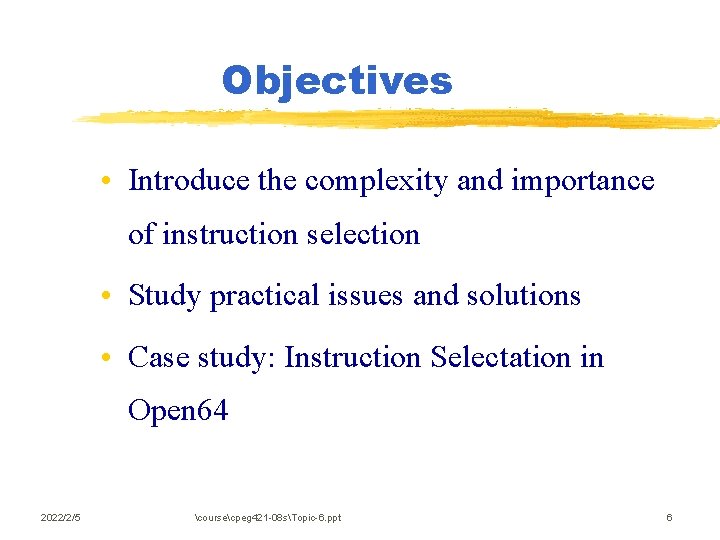 Objectives

• Introduce the complexity and importance of instruction selection

• Study practical issues and solutions

• Case study: Instruction Selectation in Open64

2022/2/5 \course\cpeg421-08s\Topic-6.ppt 6